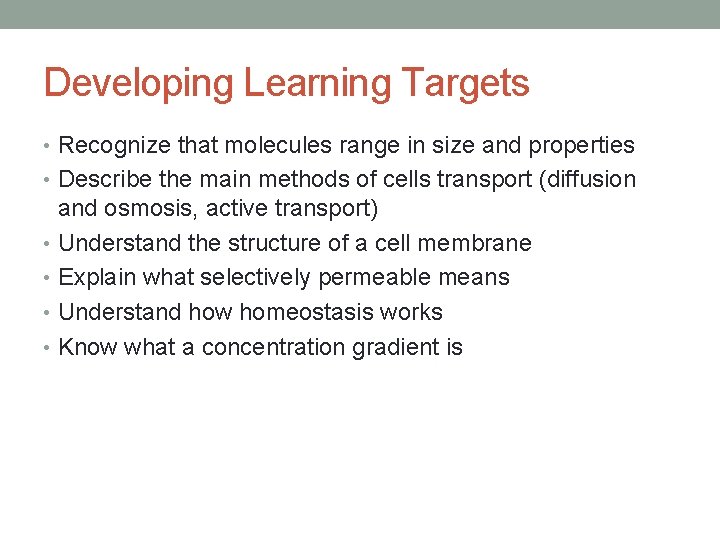 Developing Learning Targets

• Recognize that molecules range in size and properties
• Describe the main methods of cells transport (diffusion and osmosis, active transport)
• Understand the structure of a cell membrane
• Explain what selectively permeable means
• Understand how homeostasis works
• Know what a concentration gradient is